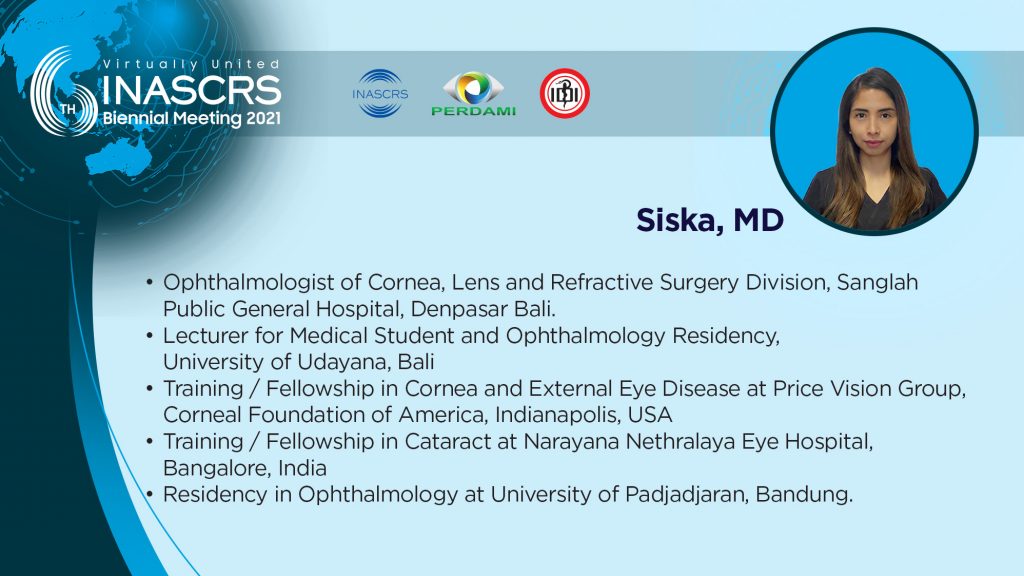 6TH
Virtually United
INASCRS
Biennial Meeting 2021

INASCRS
PERDAMI
IDI

Siska, MD

• Ophthalmologist of Cornea, Lens and Refractive Surgery Division, Sanglah Public General Hospital, Denpasar Bali.
• Lecturer for Medical Student and Ophthalmology Residency, University of Udayana, Bali
• Training / Fellowship in Cornea and External Eye Disease at Price Vision Group, Corneal Foundation of America, Indianapolis, USA
• Training / Fellowship in Cataract at Narayana Nethralaya Eye Hospital, Bangalore, India
• Residency in Ophthalmology at University of Padjadjaran, Bandung.